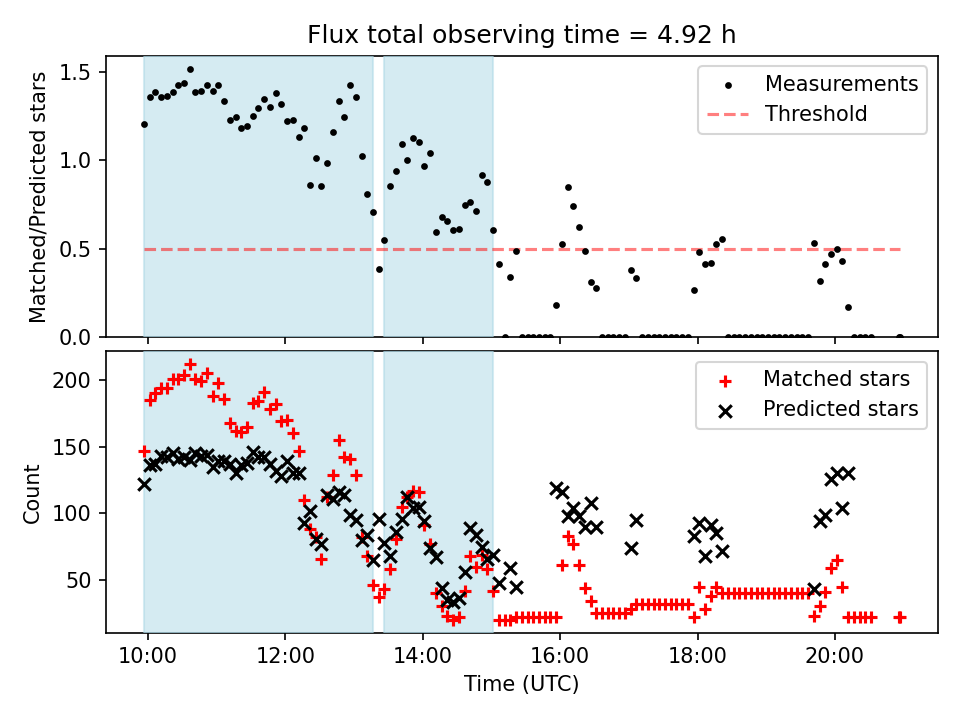 Flux total observing time = 4.92 h

Matched/Predicted stars

1.5
1.0
0.5
0.0

Measurements
Threshold

Count

200
150
100
50

Matched stars
Predicted stars

10:00
12:00
14:00
16:00
18:00
20:00

Time (UTC)